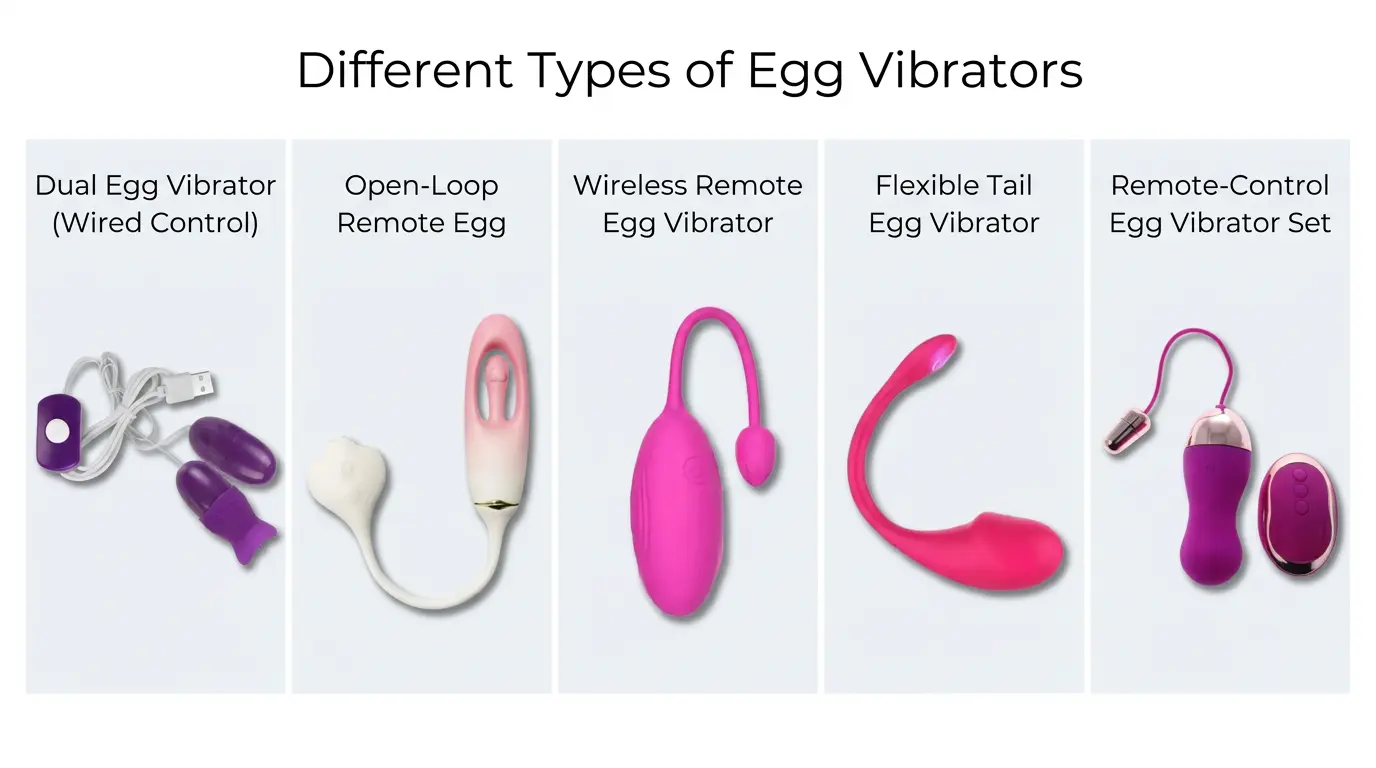 Different Types of Egg Vibrators

Dual Egg Vibrator (Wired Control)

Open-Loop Remote Egg

Wireless Remote Egg Vibrator

Flexible Tail Egg Vibrator

Remote-Control Egg Vibrator Set